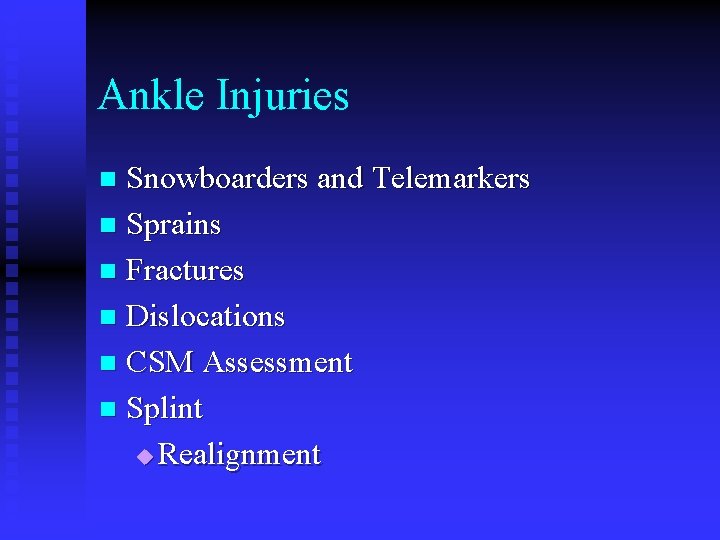 Ankle Injuries

- Snowboarders and Telemarkers
- Sprains
- Fractures
- Dislocations
- CSM Assessment
- Splint
  - Realignment